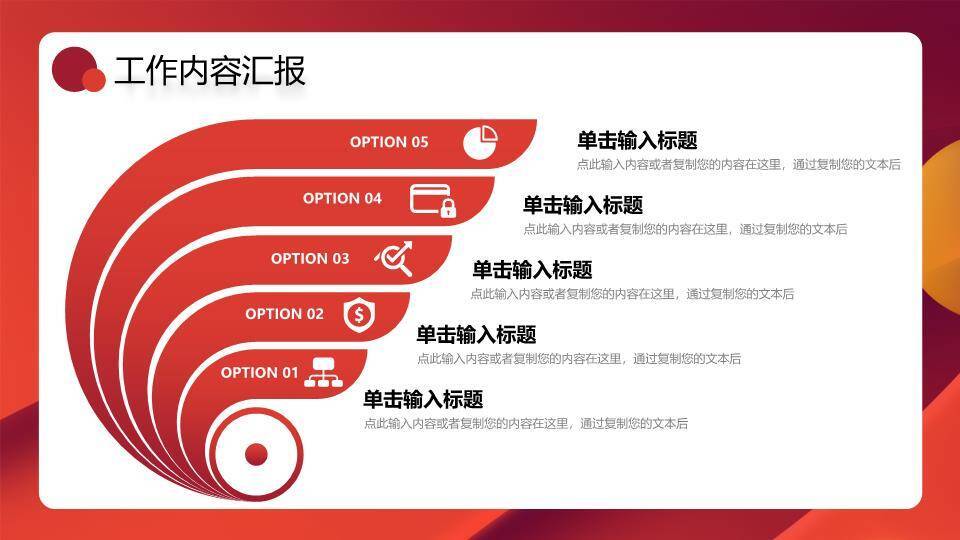 工作内容汇报

OPTION 05

单击输入标题
点此输入内容或者复制您的内容在这里，通过复制您的文本后

OPTION 04

单击输入标题
点此输入内容或者复制您的内容在这里，通过复制您的文本后

OPTION 03

单击输入标题
点此输入内容或者复制您的内容在这里，通过复制您的文本后

OPTION 02

单击输入标题
点此输入内容或者复制您的内容在这里，通过复制您的文本后

OPTION 01

单击输入标题
点此输入内容或者复制您的内容在这里，通过复制您的文本后